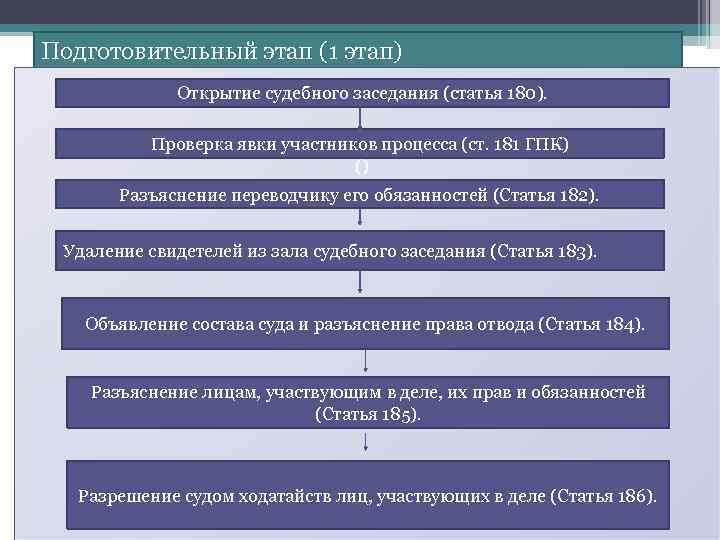 Подготовительный этап (1 этап)

Открытие судебного заседания (статья 180).

Проверка явки участников процесса (ст. 181 ГПК)

()

Разъяснение переводчику его обязанностей (Статья 182).

Удаление свидетелей из зала судебного заседания (Статья 183).

Объявление состава суда и разъяснение права отвода (Статья 184).

Разъяснение лицам, участвующим в деле, их прав и обязанностей (Статья 185).

Разрешение судом ходатайств лиц, участвующих в деле (Статья 186).